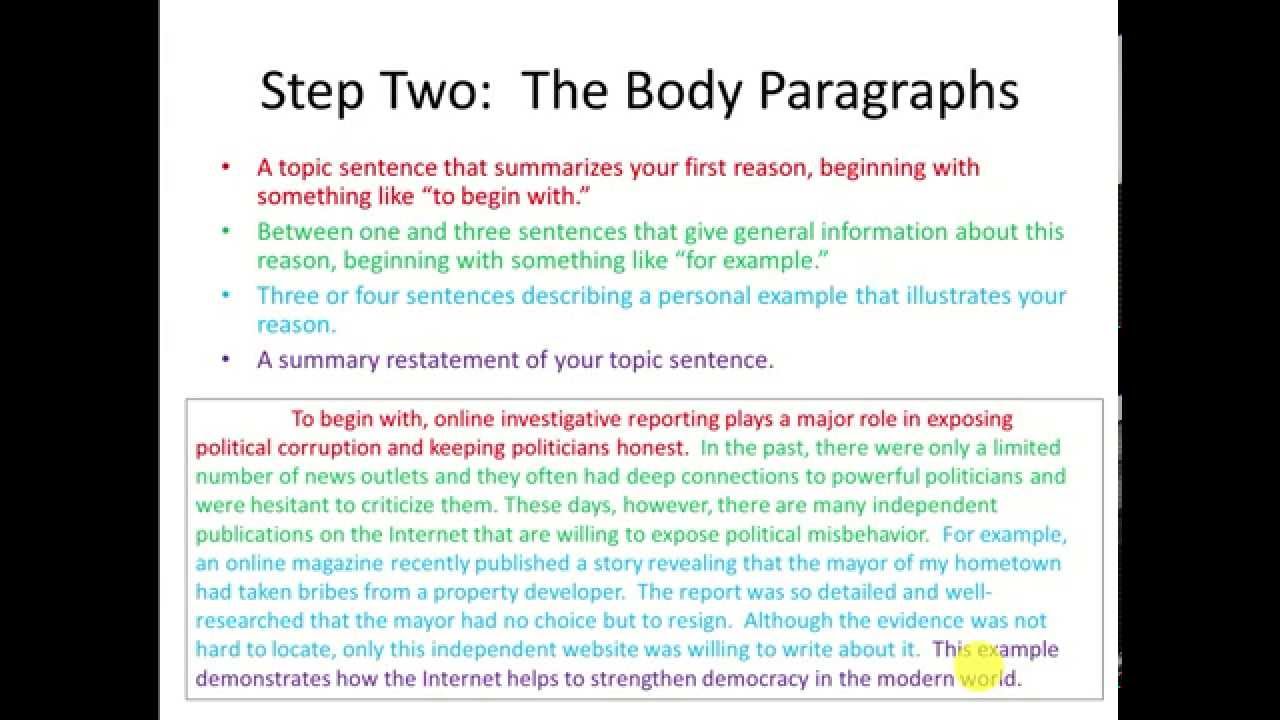 Step Two: The Body Paragraphs

• A topic sentence that summarizes your first reason, beginning with something like “to begin with.”
• Between one and three sentences that give general information about this reason, beginning with something like “for example.”
• Three or four sentences describing a personal example that illustrates your reason.
• A summary restatement of your topic sentence.

To begin with, online investigative reporting plays a major role in exposing political corruption and keeping politicians honest. In the past, there were only a limited number of news outlets and they often had deep connections to powerful politicians and were hesitant to criticize them. These days, however, there are many independent publications on the Internet that are willing to expose political misbehavior. For example, an online magazine recently published a story revealing that the mayor of my hometown had taken bribes from a property developer. The report was so detailed and well-researched that the mayor had no choice but to resign. Although the evidence was not hard to locate, only this independent website was willing to write about it. This example demonstrates how the Internet helps to strengthen democracy in the modern world.